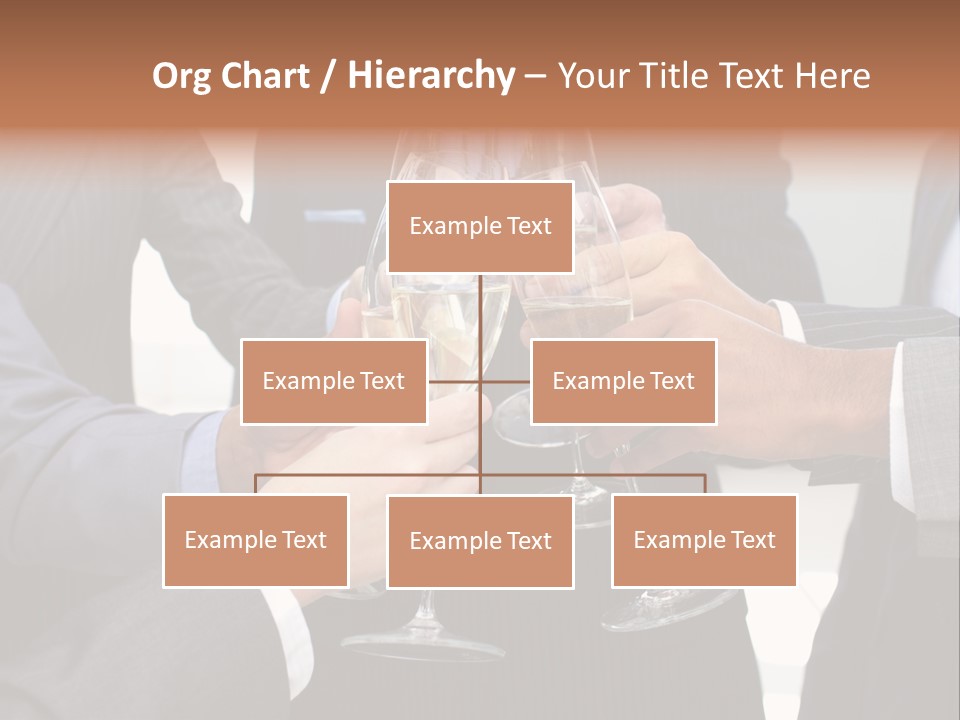 Org Chart / Hierarchy – Your Title Text Here

Example Text

Example Text

Example Text

Example Text

Example Text

Example Text